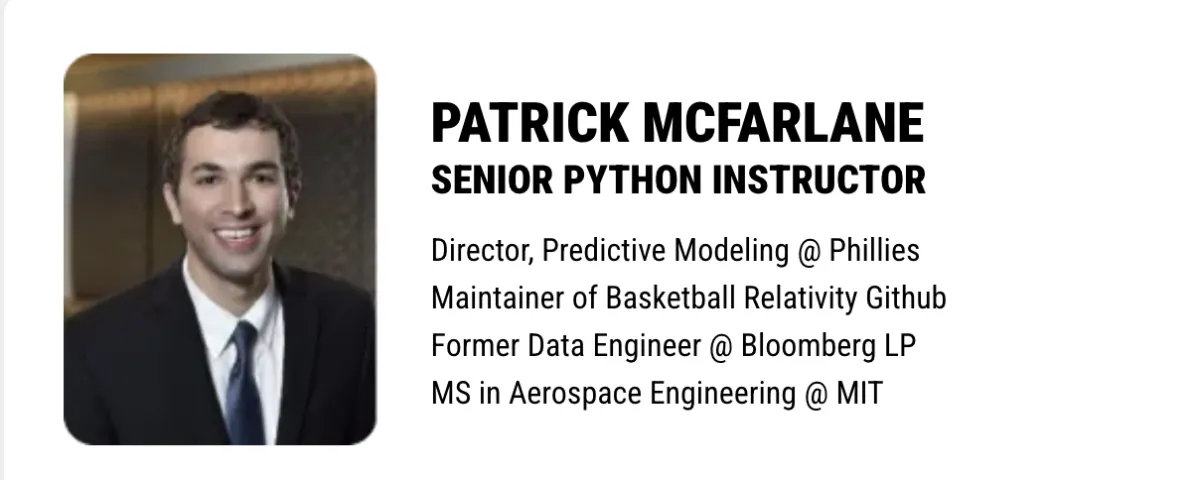 PATRICK MCFARLANE
SENIOR PYTHON INSTRUCTOR

Director, Predictive Modeling @ Phillies
Maintainer of Basketball Relativity Github
Former Data Engineer @ Bloomberg LP
MS in Aerospace Engineering @ MIT